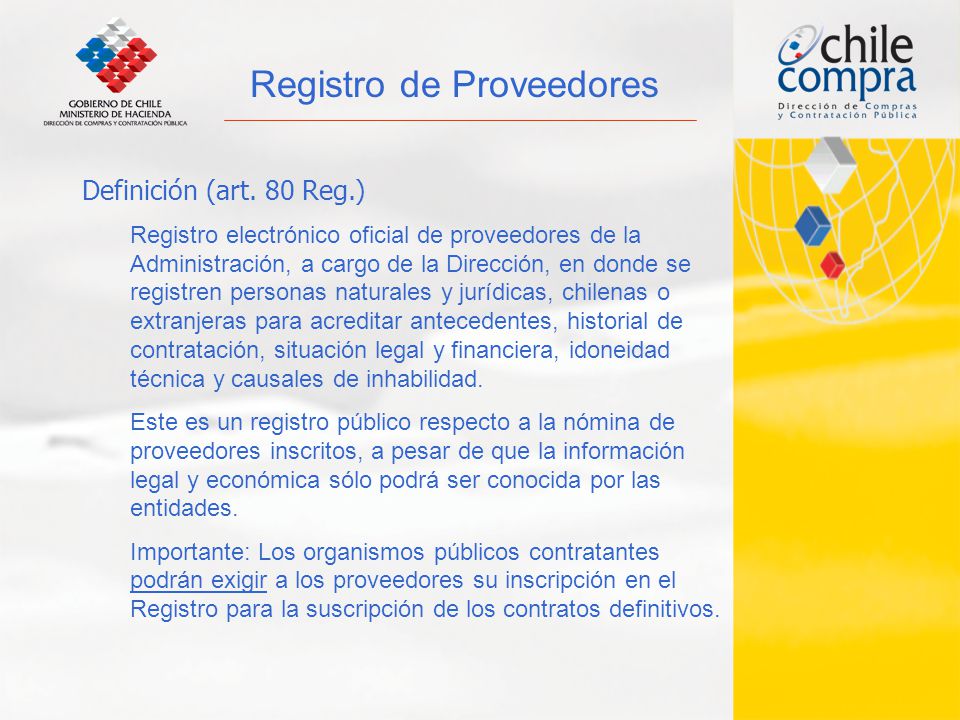 GOBIERNO DE CHILE
MINISTERIO DE HACIENDA
DIRECCIÓN DE COMPRAS Y CONTRATACIÓN PÚBLICA

Registro de Proveedores

chile compra
Dirección de Compras y Contratación Pública

Definición (art. 80 Reg.)

Registro electrónico oficial de proveedores de la Administración, a cargo de la Dirección, en donde se registren personas naturales y jurídicas, chilenas o extranjeras para acreditar antecedentes, historial de contratación, situación legal y financiera, idoneidad técnica y causales de inhabilidad.

Este es un registro público respecto a la nómina de proveedores inscritos, a pesar de que la información legal y económica sólo podrá ser conocida por las entidades.

Importante: Los organismos públicos contratantes podrán exigir a los proveedores su inscripción en el Registro para la suscripción de los contratos definitivos.